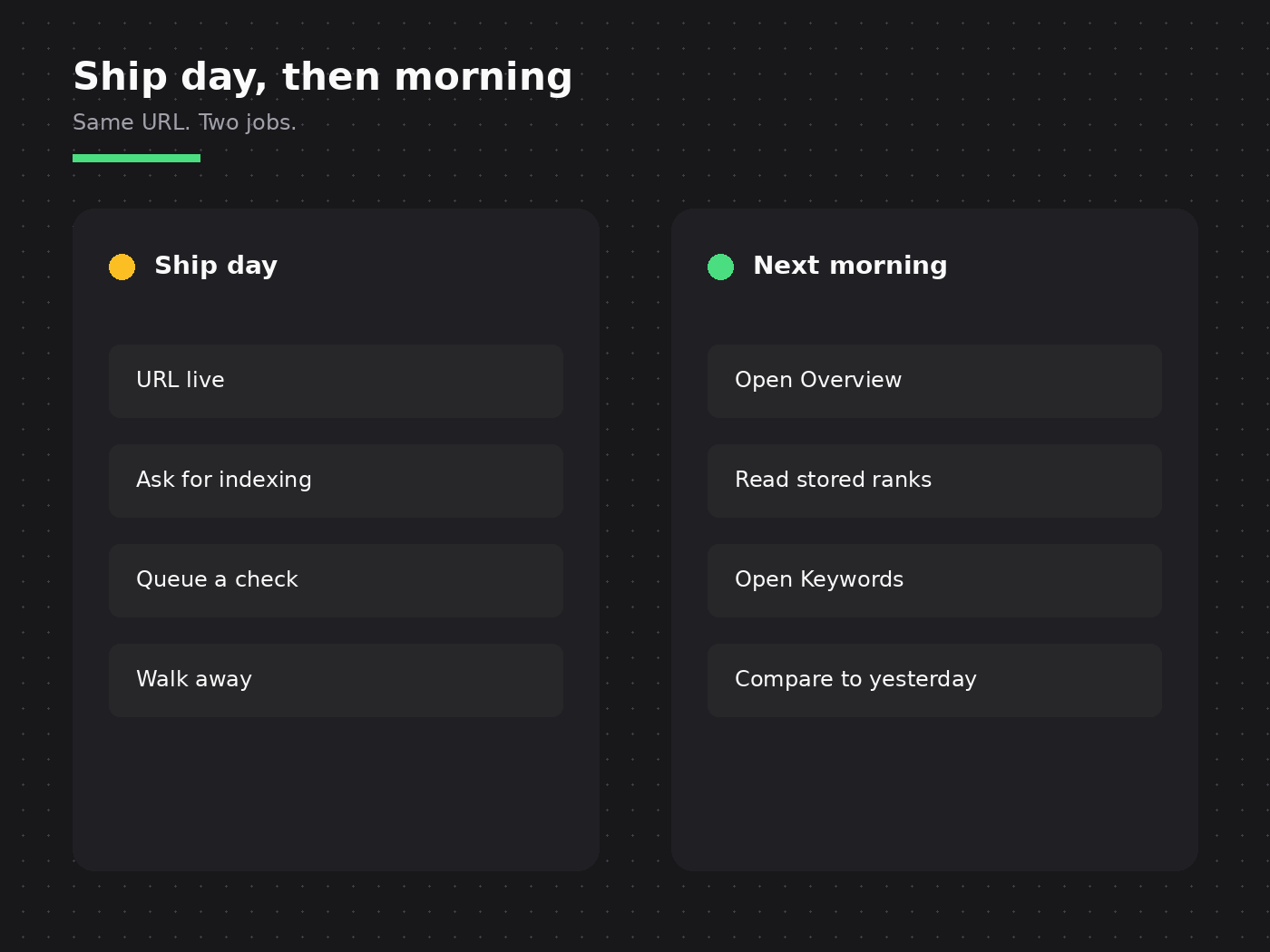 Ship day, then morning
Same URL. Two jobs.

Ship day

URL live

Ask for indexing

Queue a check

Walk away

Next morning

Open Overview

Read stored ranks

Open Keywords

Compare to yesterday